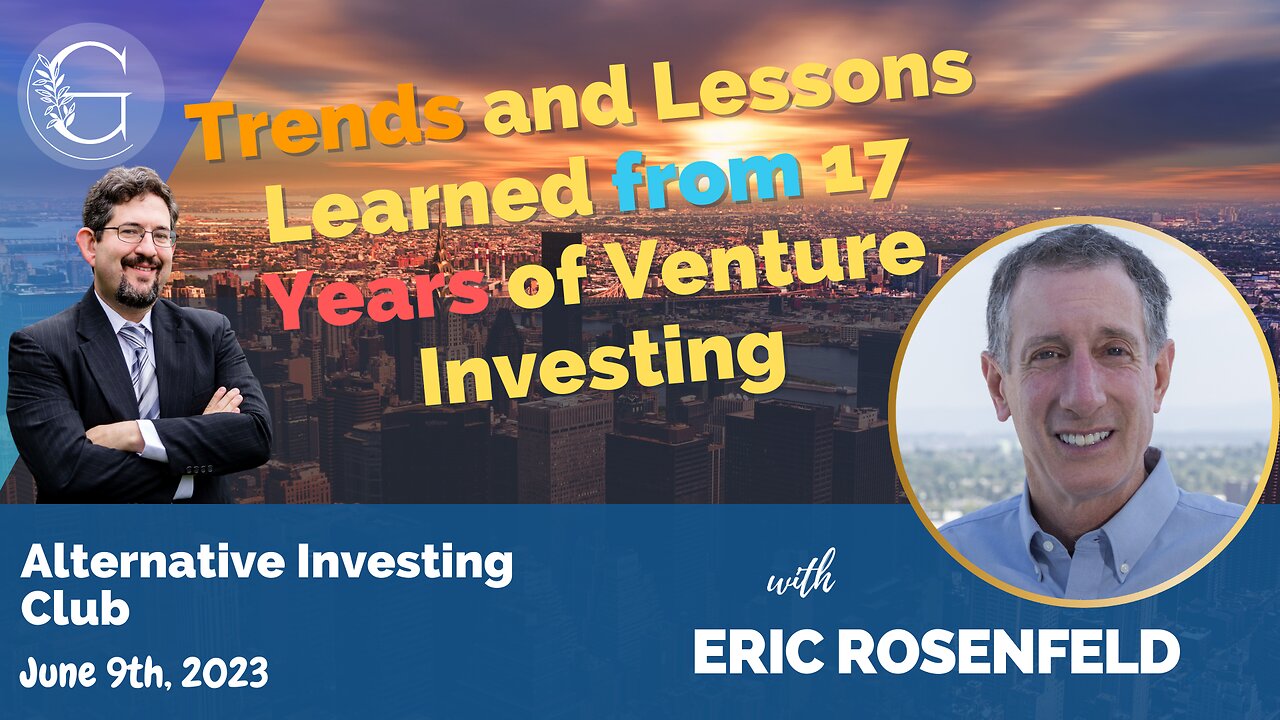 G

Trends and Lessons Learned from 17 Years of Venture Investing

Alternative Investing Club

June 9th, 2023

with

ERIC ROSENFELD